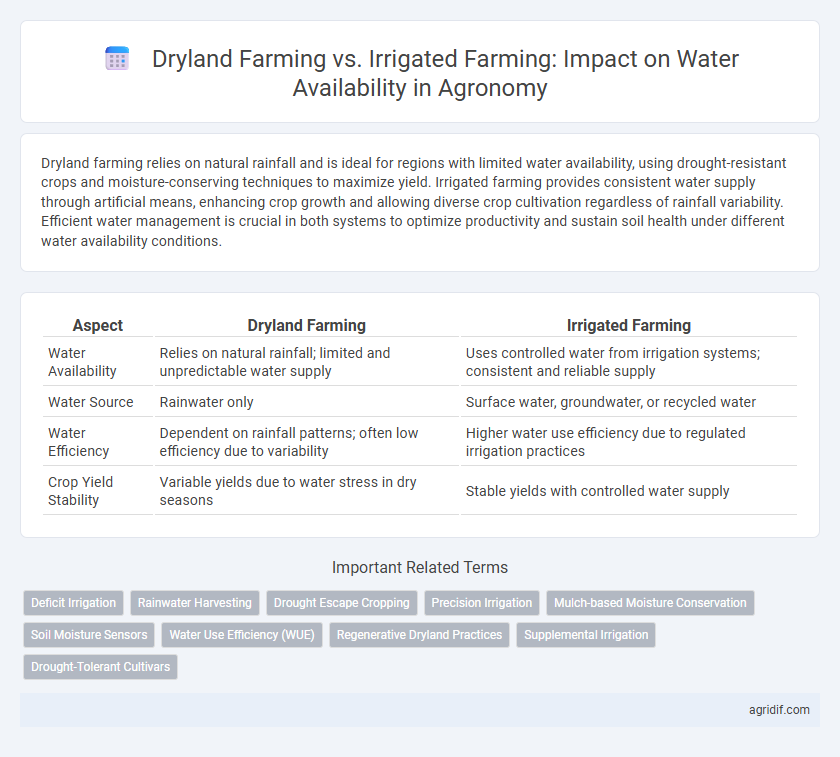 Dryland Farming vs. Irrigated Farming: Impact on Water Availability in Agronomy

Dryland farming relies on natural rainfall and is ideal for regions with limited water availability, using drought-resistant crops and moisture-conserving techniques to maximize yield. Irrigated farming provides consistent water supply through artificial means, enhancing crop growth and allowing diverse crop cultivation regardless of rainfall variability. Efficient water management is crucial in both systems to optimize productivity and sustain soil health under different water availability conditions.

| Aspect | Dryland Farming | Irrigated Farming |
|---|---|---|
| Water Availability | Relies on natural rainfall; limited and unpredictable water supply | Uses controlled water from irrigation systems; consistent and reliable supply |
| Water Source | Rainwater only | Surface water, groundwater, or recycled water |
| Water Efficiency | Dependent on rainfall patterns; often low efficiency due to variability | Higher water use efficiency due to regulated irrigation practices |
| Crop Yield Stability | Variable yields due to water stress in dry seasons | Stable yields with controlled water supply |

Important Related Terms

Deficit Irrigation
Rainwater Harvesting
Drought Escape Cropping
Precision Irrigation
Mulch-based Moisture Conservation
Soil Moisture Sensors
Water Use Efficiency (WUE)
Regenerative Dryland Practices
Supplemental Irrigation
Drought-Tolerant Cultivars

agridif.com